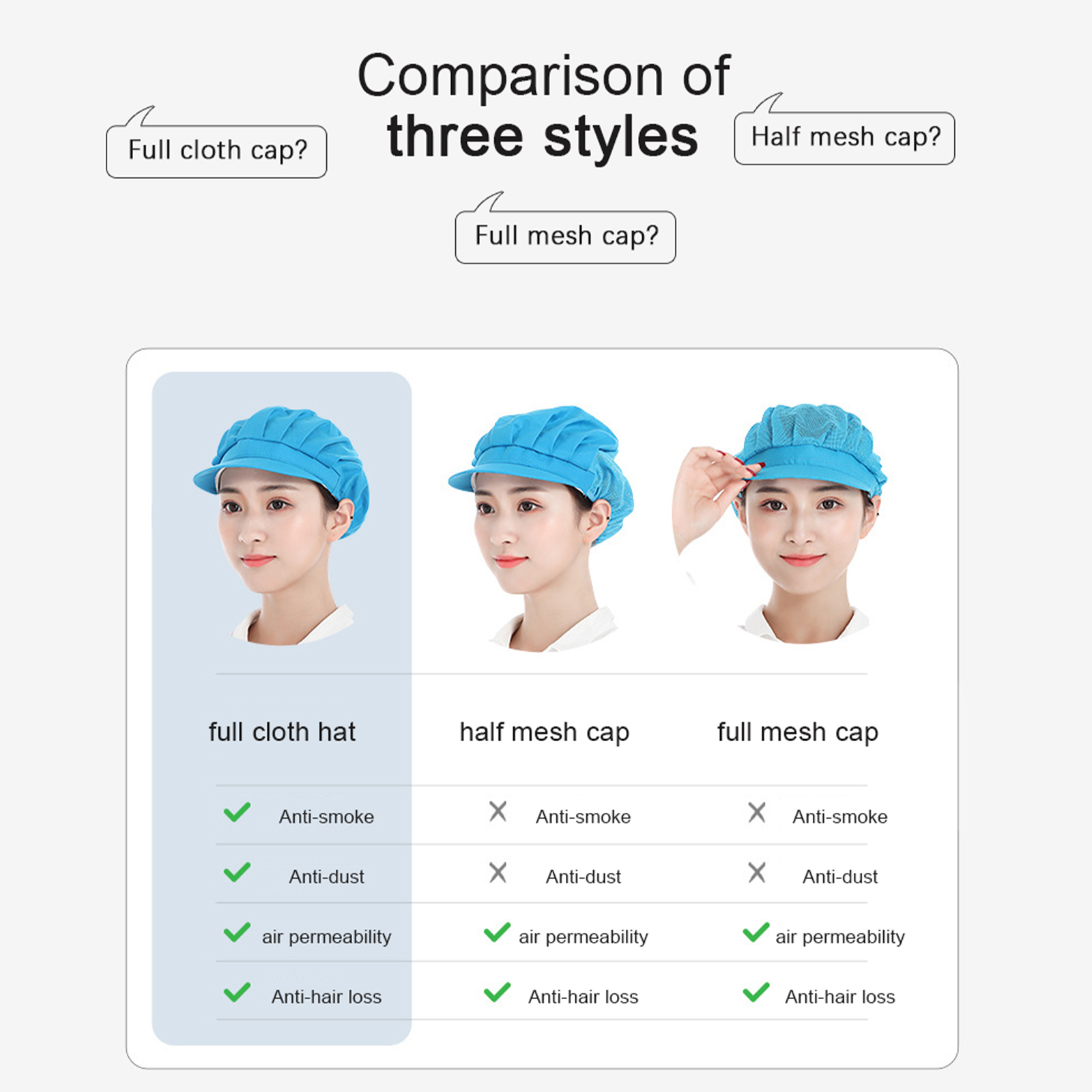 Comparison of
three styles

Full cloth cap?

Half mesh cap?

Full mesh cap?

| full cloth hat | half mesh cap | full mesh cap |
|---|---|---|
| ✓ Anti-smoke | ✗ Anti-smoke | ✗ Anti-smoke |
| ✓ Anti-dust | ✗ Anti-dust | ✗ Anti-dust |
| ✓ air permeability | ✓ air permeability | ✓ air permeability |
| ✓ Anti-hair loss | ✓ Anti-hair loss | ✓ Anti-hair loss |